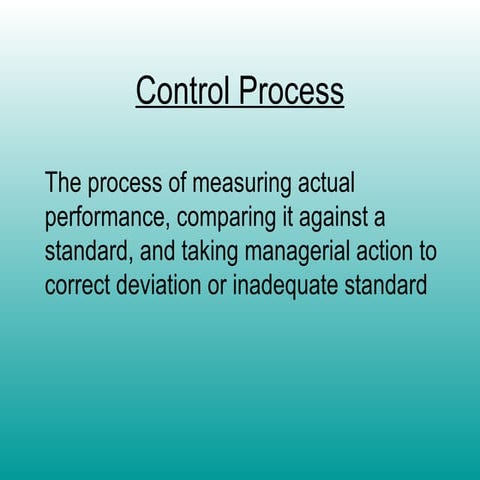 Control Process

The process of measuring actual performance, comparing it against a standard, and taking managerial action to correct deviation or inadequate standard